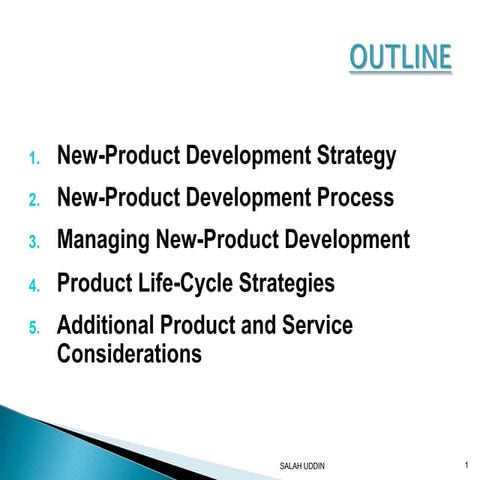 OUTLINE

1. New-Product Development Strategy
2. New-Product Development Process
3. Managing New-Product Development
4. Product Life-Cycle Strategies
5. Additional Product and Service Considerations

SALAH UDDIN

1